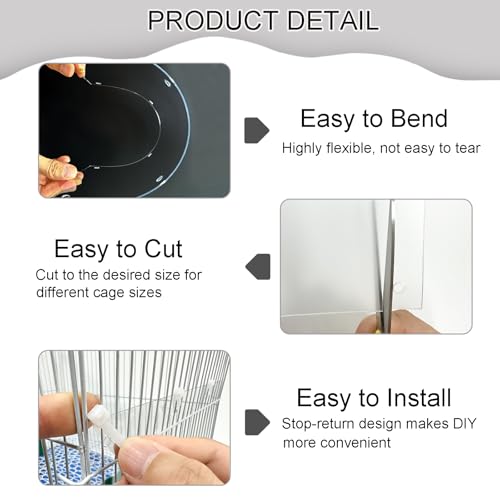 PRODUCT DETAIL

Easy to Bend

Highly flexible, not easy to tear

Easy to Cut

Cut to the desired size for different cage sizes

Easy to Install

Stop-return design makes DIY more convenient